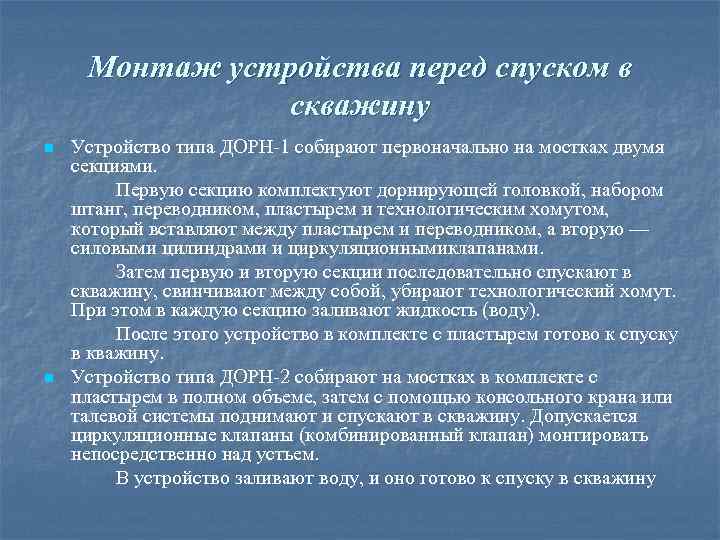 Монтаж устройства перед спуском в скважину

Устройство типа ДОРН-1 собирают первоначально на мостках двумя секциями.

Первую секцию комплектуют дорнирующей головкой, набором штанг, переводником, пластырем и технологическим хомутом, который вставляют между пластырем и переводником, а вторую — силовыми цилиндрами и циркуляционнымиклапанами.

Затем первую и вторую секции последовательно спускают в скважину, свинчивают между собой, убирают технологический хомут. При этом в каждую секцию заливают жидкость (воду).

После этого устройство в комплекте с пластырем готово к спуску в кважину.

Устройство типа ДОРН-2 собирают на мостках в комплекте с пластырем в полном объеме, затем с помощью консольного крана или талевой системы поднимают и спускают в скважину. Допускается циркуляционные клапаны (комбинированный клапан) монтировать непосредственно над устьем.

В устройство заливают воду, и оно готово к спуску в скважину